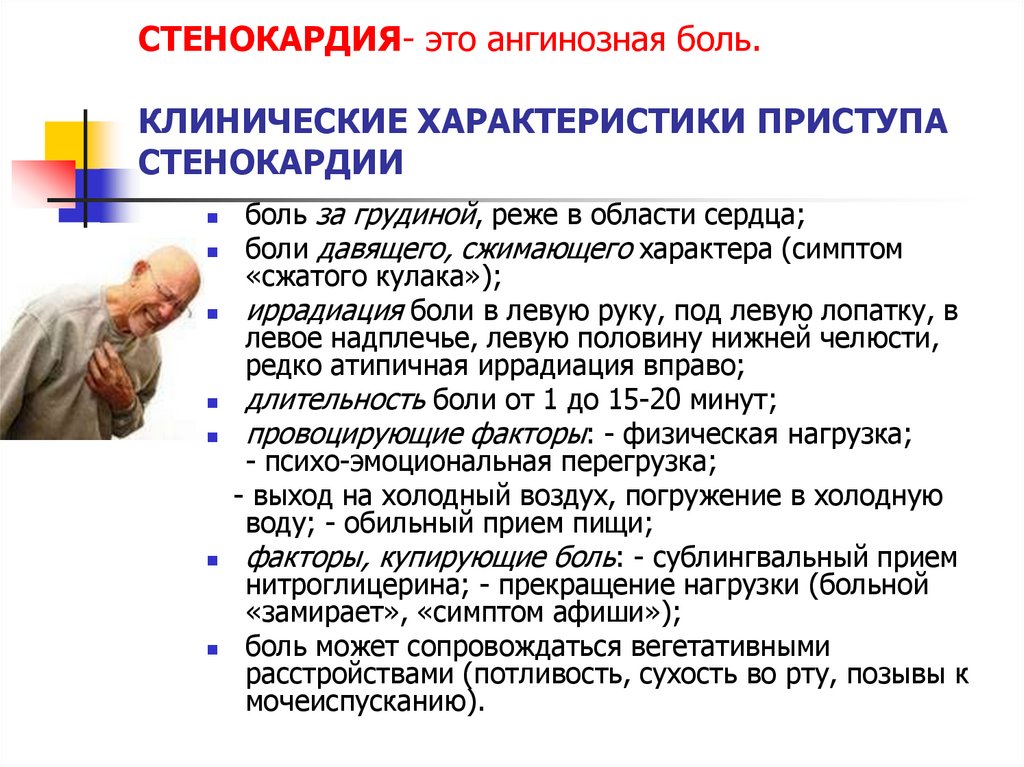 СТЕНОКАРДИЯ- это ангинозная боль.

КЛИНИЧЕСКИЕ ХАРАКТЕРИСТИКИ ПРИСТУПА СТЕНОКАРДИИ

- боль за грудиной, реже в области сердца;
- боли давящего, сжимающего характера (симптом «сжатого кулака»);
- иррадиация боли в левую руку, под левую лопатку, в левое надплечье, левую половину нижней челюсти, редко атипичная иррадиация вправо;
- длительность боли от 1 до 15-20 минут;
- провоцирующие факторы: - физическая нагрузка; - психо-эмоциональная перегрузка;
 - выход на холодный воздух, погружение в холодную воду; - обильный прием пищи;
- факторы, купирующие боль: - сублингвальный прием нитроглицерина; - прекращение нагрузки (больной «замирает», «симптом афиши»);
- боль может сопровождаться вегетативными расстройствами (потливость, сухость во рту, позывы к мочеиспусканию).